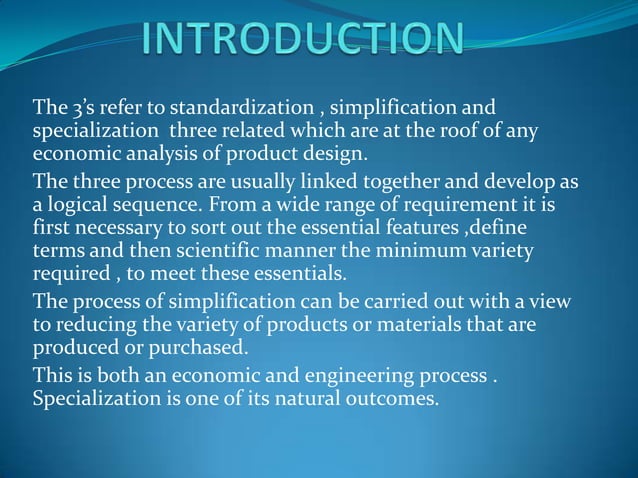 INTRODUCTION

The 3's refer to standardization , simplification and specialization three related which are at the roof of any economic analysis of product design.

The three process are usually linked together and develop as a logical sequence. From a wide range of requirement it is first necessary to sort out the essential features ,define terms and then scientific manner the minimum variety required , to meet these essentials.

The process of simplification can be carried out with a view to reducing the variety of products or materials that are produced or purchased.

This is both an economic and engineering process . Specialization is one of its natural outcomes.